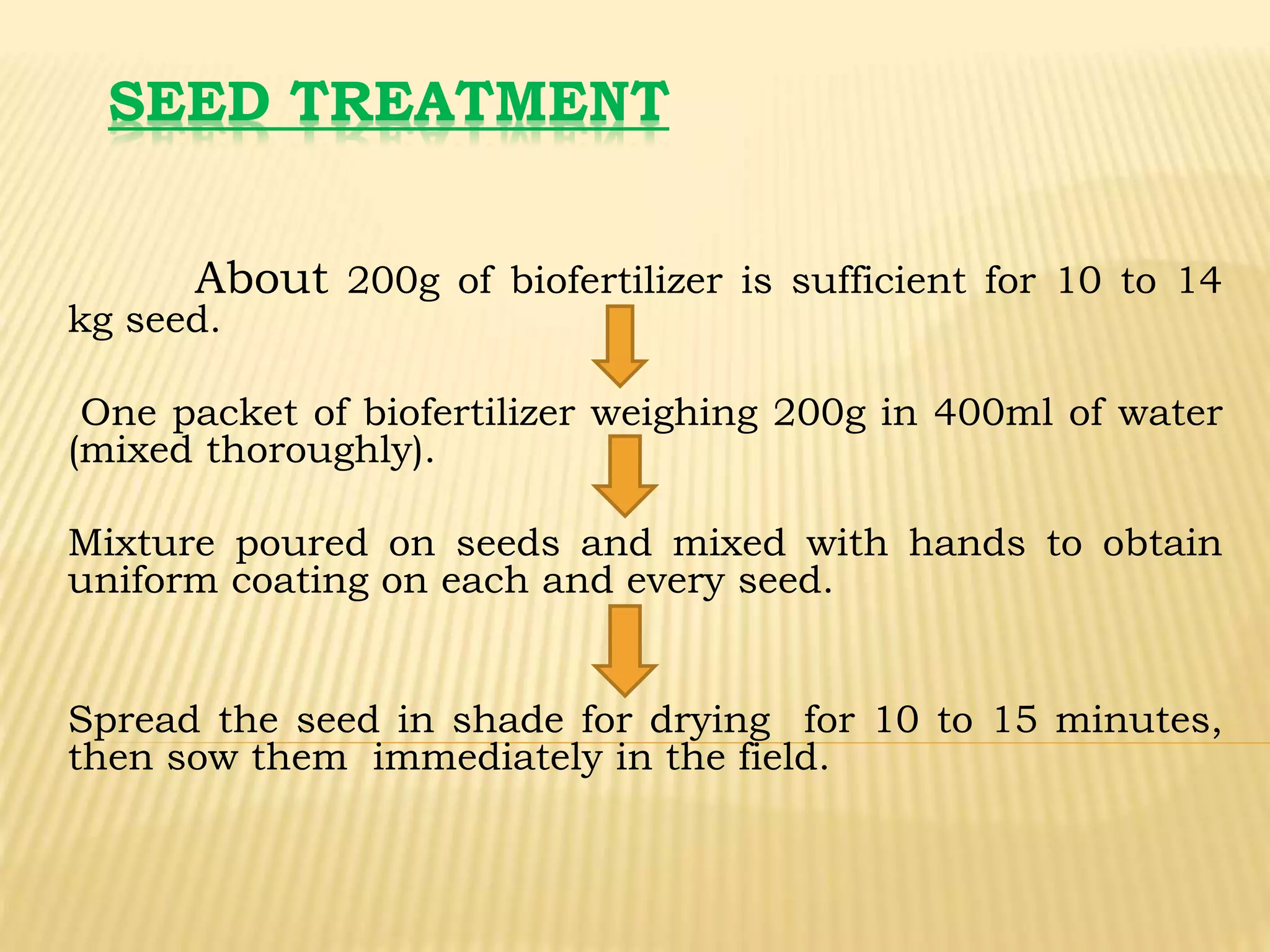 SEED TREATMENT

About 200g of biofertilizer is sufficient for 10 to 14 kg seed.

One packet of biofertilizer weighing 200g in 400ml of water (mixed thoroughly).

Mixture poured on seeds and mixed with hands to obtain uniform coating on each and every seed.

Spread the seed in shade for drying for 10 to 15 minutes, then sow them immediately in the field.